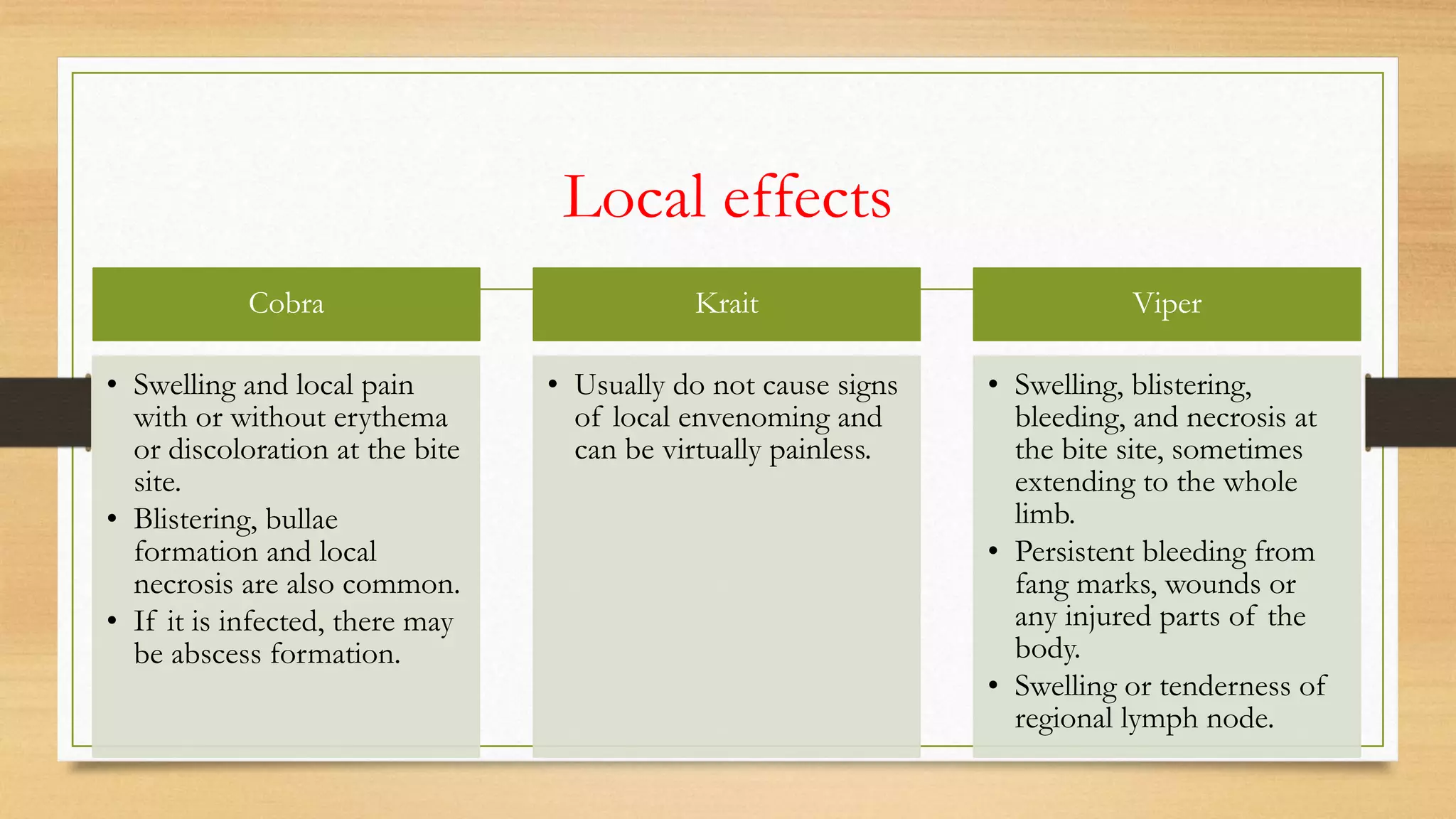 Local effects

Cobra

• Swelling and local pain with or without erythema or discoloration at the bite site.
• Blistering, bullae formation and local necrosis are also common.
• If it is infected, there may be abscess formation.

Krait

• Usually do not cause signs of local envenoming and can be virtually painless.

Viper

• Swelling, blistering, bleeding, and necrosis at the bite site, sometimes extending to the whole limb.
• Persistent bleeding from fang marks, wounds or any injured parts of the body.
• Swelling or tenderness of regional lymph node.